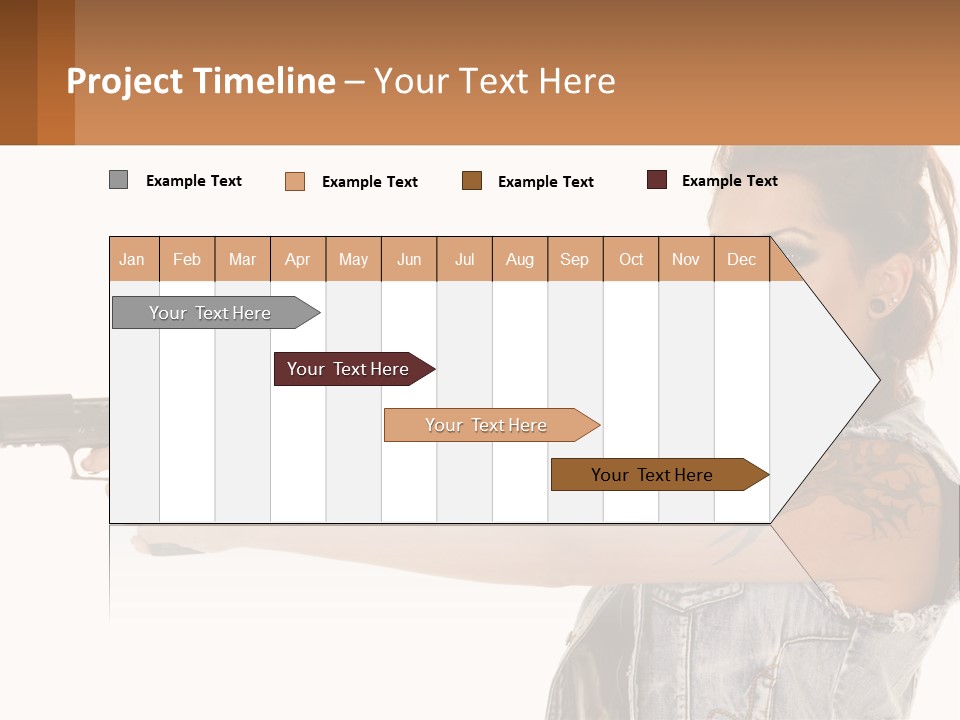 Project Timeline – Your Text Here

Example Text
Example Text
Example Text
Example Text

| Jan | Feb | Mar | Apr | May | Jun | Jul | Aug | Sep | Oct | Nov | Dec |
|---|---|---|---|---|---|---|---|---|---|---|---|

Your Text Here
Your Text Here
Your Text Here
Your Text Here